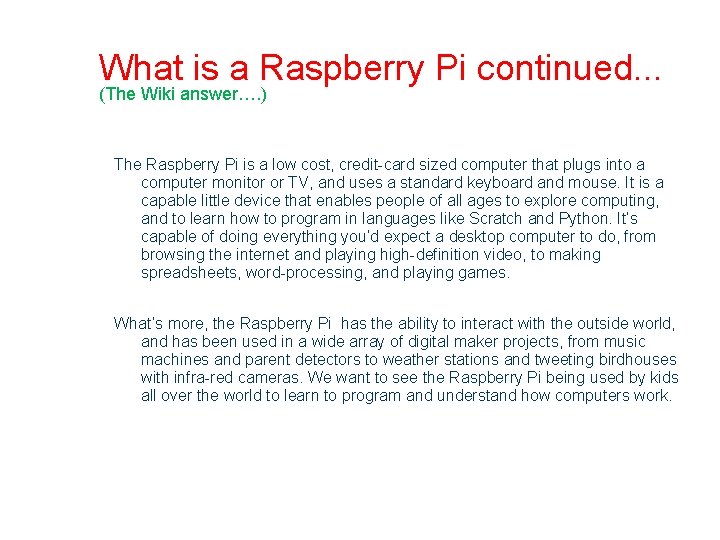 What is a Raspberry Pi continued...
(The Wiki answer….)

The Raspberry Pi is a low cost, credit-card sized computer that plugs into a computer monitor or TV, and uses a standard keyboard and mouse. It is a capable little device that enables people of all ages to explore computing, and to learn how to program in languages like Scratch and Python. It's capable of doing everything you'd expect a desktop computer to do, from browsing the internet and playing high-definition video, to making spreadsheets, word-processing, and playing games.

What's more, the Raspberry Pi has the ability to interact with the outside world, and has been used in a wide array of digital maker projects, from music machines and parent detectors to weather stations and tweeting birdhouses with infra-red cameras. We want to see the Raspberry Pi being used by kids all over the world to learn to program and understand how computers work.